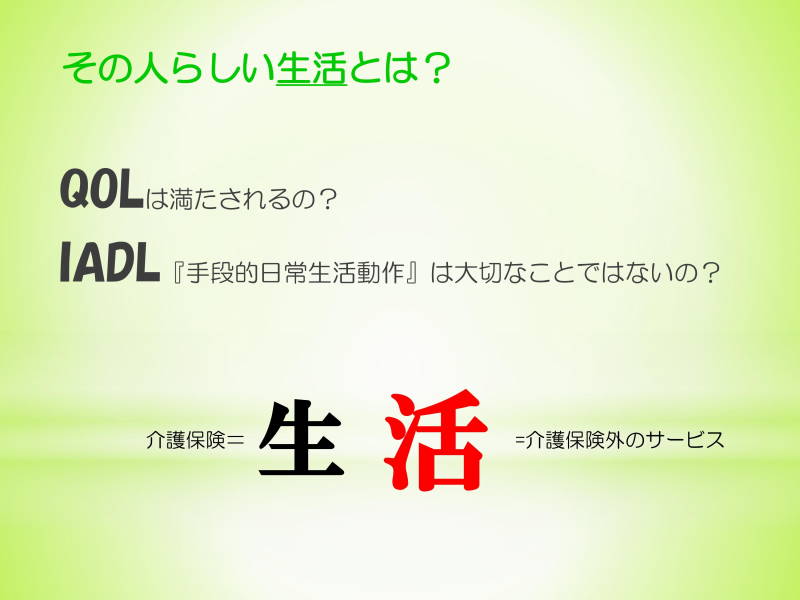 その人らしい生活とは？

QOLは満たされるの？

IADL『手段的日常生活動作』は大切なことではないの？

介護保険＝ 生 活 =介護保険外のサービス